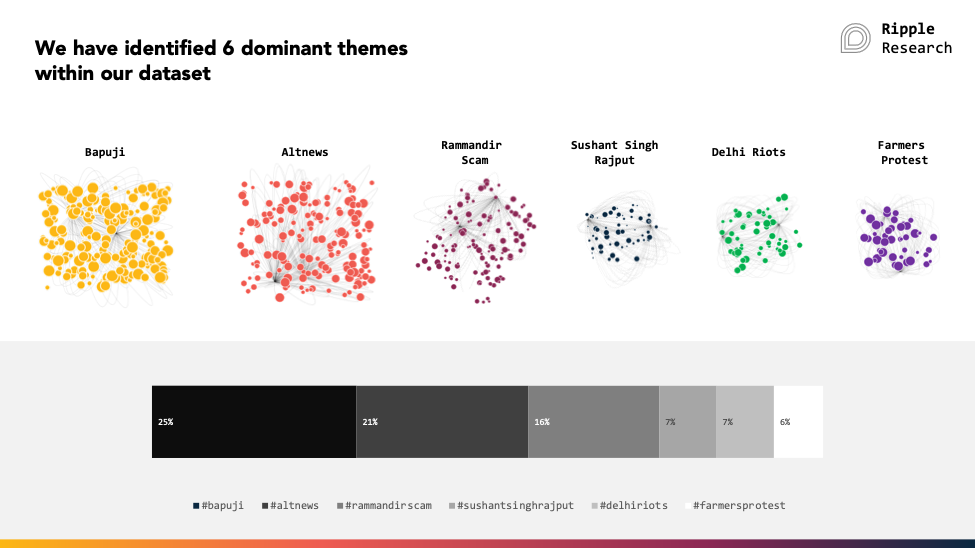 We have identified 6 dominant themes within our dataset

Ripple Research

Bapuji

Altnews

Rammandir Scam

Sushant Singh Rajput

Delhi Riots

Farmers Protest

25%

21%

16%

7%

7%

6%

#bapuji #altnews #rammandirscam #sushantsinghrajput #delhiriots #farmersprotest